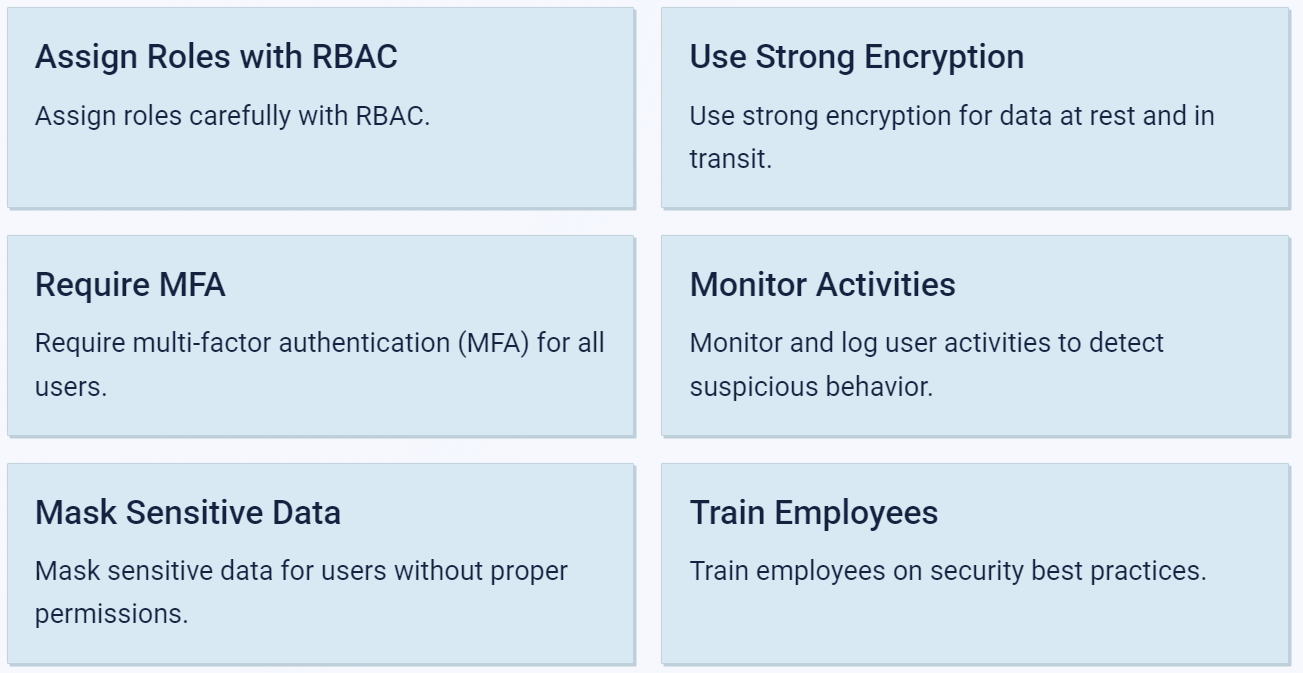 Assign Roles with RBAC

Assign roles carefully with RBAC.

Use Strong Encryption

Use strong encryption for data at rest and in transit.

Require MFA

Require multi-factor authentication (MFA) for all users.

Monitor Activities

Monitor and log user activities to detect suspicious behavior.

Mask Sensitive Data

Mask sensitive data for users without proper permissions.

Train Employees

Train employees on security best practices.